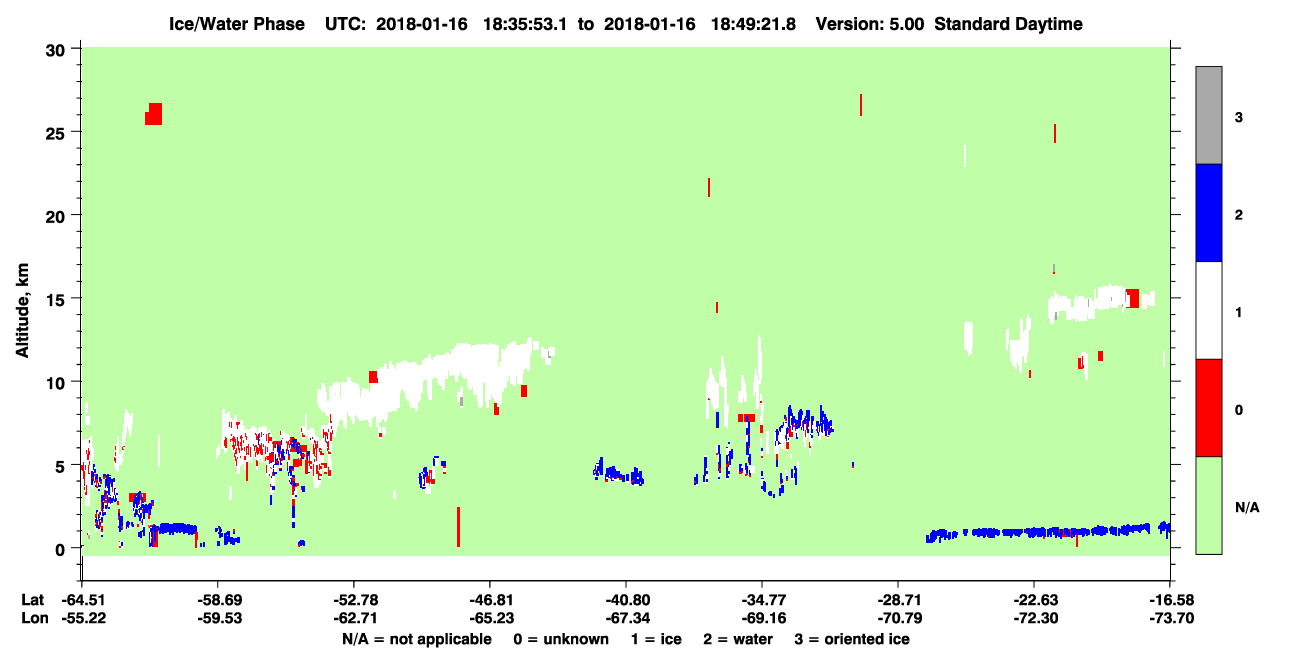 Ice/Water Phase UTC: 2018-01-16 18:35:53.1 to 2018-01-16 18:49:21.8 Version: 5.00 Standard Daytime

Altitude, km

30
25
20
15
10
5
0

3
2
1
0
N/A

| Lat | -64.51 | -58.69 | -52.78 | -46.81 | -40.80 | -34.77 | -28.71 | -22.63 | -16.58 |
|---|---|---|---|---|---|---|---|---|---|
| Lon | -55.22 | -59.53 | -62.71 | -65.23 | -67.34 | -69.16 | -70.79 | -72.30 | -73.70 |

N/A = not applicable 0 = unknown 1 = ice 2 = water 3 = oriented ice